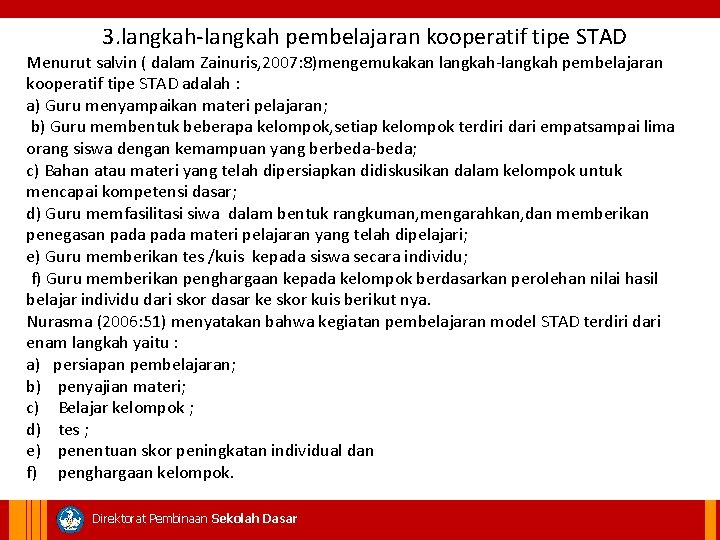 3.langkah-langkah pembelajaran kooperatif tipe STAD

Menurut salvin ( dalam Zainuris,2007:8)mengemukakan langkah-langkah pembelajaran kooperatif tipe STAD adalah :
a) Guru menyampaikan materi pelajaran;
b) Guru membentuk beberapa kelompok,setiap kelompok terdiri dari empatsampai lima orang siswa dengan kemampuan yang berbeda-beda;
c) Bahan atau materi yang telah dipersiapkan didiskusikan dalam kelompok untuk mencapai kompetensi dasar;
d) Guru memfasilitasi siwa dalam bentuk rangkuman,mengarahkan,dan memberikan penegasan pada pada materi pelajaran yang telah dipelajari;
e) Guru memberikan tes /kuis kepada siswa secara individu;
f) Guru memberikan penghargaan kepada kelompok berdasarkan perolehan nilai hasil belajar individu dari skor dasar ke skor kuis berikut nya.
Nurasma (2006:51) menyatakan bahwa kegiatan pembelajaran model STAD terdiri dari enam langkah yaitu :
a) persiapan pembelajaran;
b) penyajian materi;
c) Belajar kelompok ;
d) tes ;
e) penentuan skor peningkatan individual dan
f) penghargaan kelompok.

Direktorat Pembinaan Sekolah Dasar